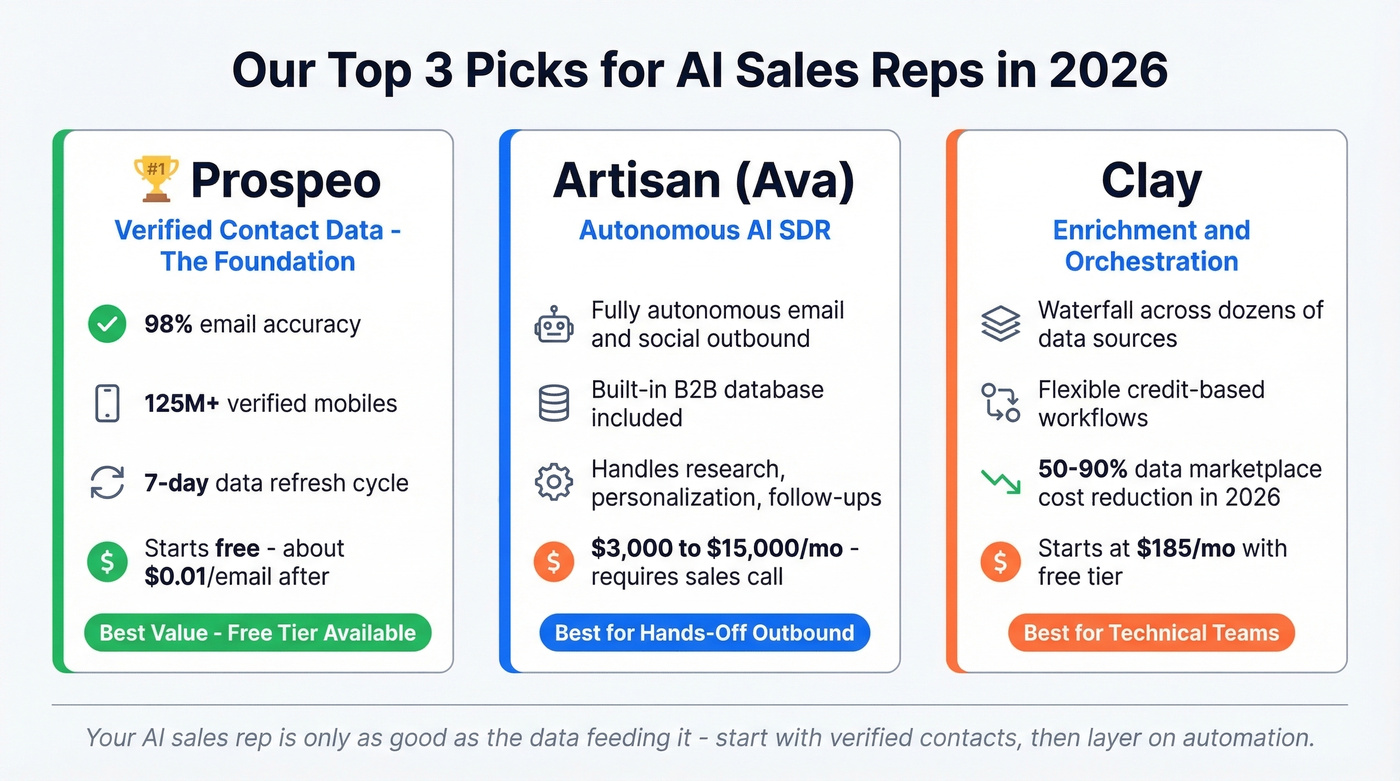 Our Top 3 Picks for AI Sales Reps in 2026

#1 Prospeo

Verified Contact Data - The Foundation

98% email accuracy

125M+ verified mobiles

7-day data refresh cycle

Starts free - about $0.01/email after

Best Value - Free Tier Available

Artisan (Ava)

Autonomous AI SDR

Fully autonomous email and social outbound

Built-in B2B database included

Handles research, personalization, follow-ups

$3,000 to $15,000/mo - requires sales call

Best for Hands-Off Outbound

Clay

Enrichment and Orchestration

Waterfall across dozens of data sources

Flexible credit-based workflows

50-90% data marketplace cost reduction in 2026

Starts at $185/mo with free tier

Best for Technical Teams

Your AI sales rep is only as good as the data feeding it - start with verified contacts, then layer on automation.